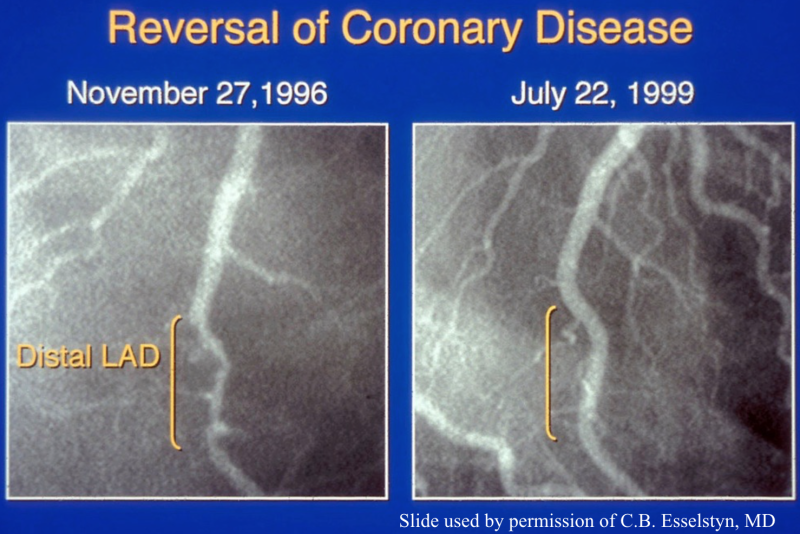 Reversal of Coronary Disease

November 27,1996

July 22, 1999

Distal LAD

Slide used by permission of C.B. Esselstyn, MD